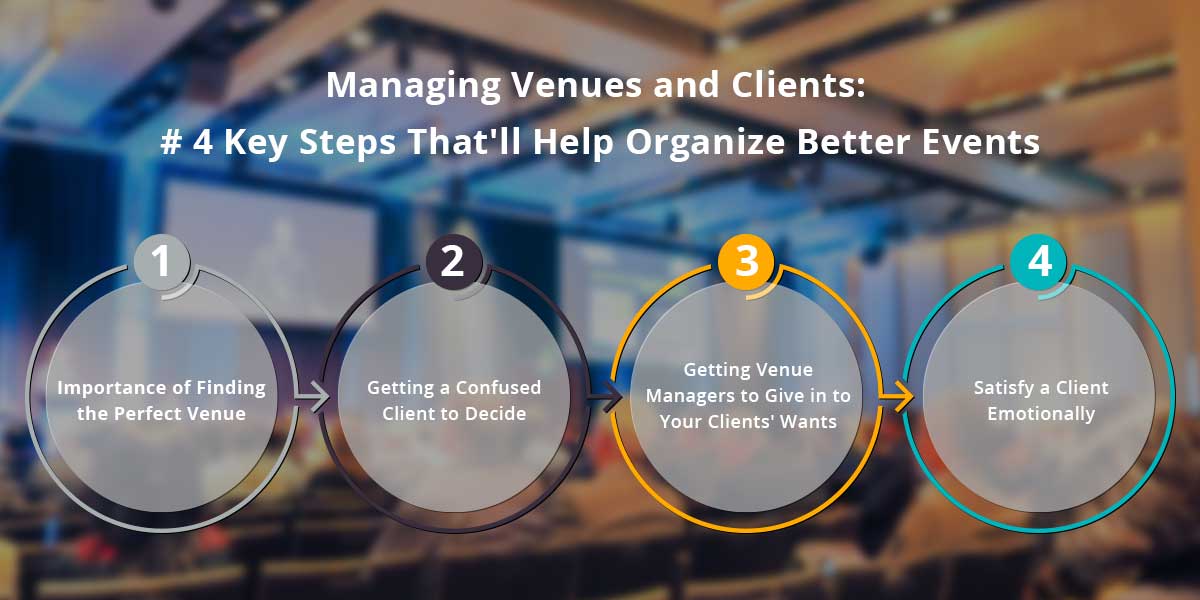 Managing Venues and Clients:
# 4 Key Steps That'll Help Organize Better Events

1
Importance of Finding the Perfect Venue

2
Getting a Confused Client to Decide

3
Getting Venue Managers to Give in to Your Clients' Wants

4
Satisfy a Client Emotionally